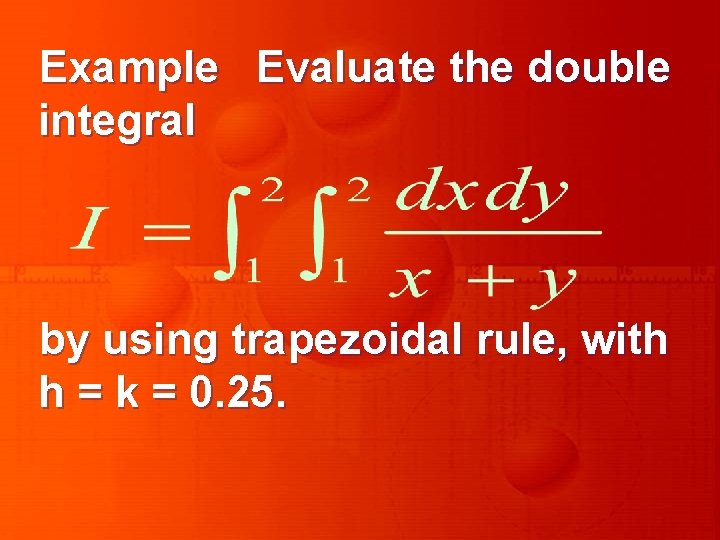 Example Evaluate the double integral

$I = \int_1^2 \int_1^2 \frac{dxdy}{x+y}$

by using trapezoidal rule, with h = k = 0.25.